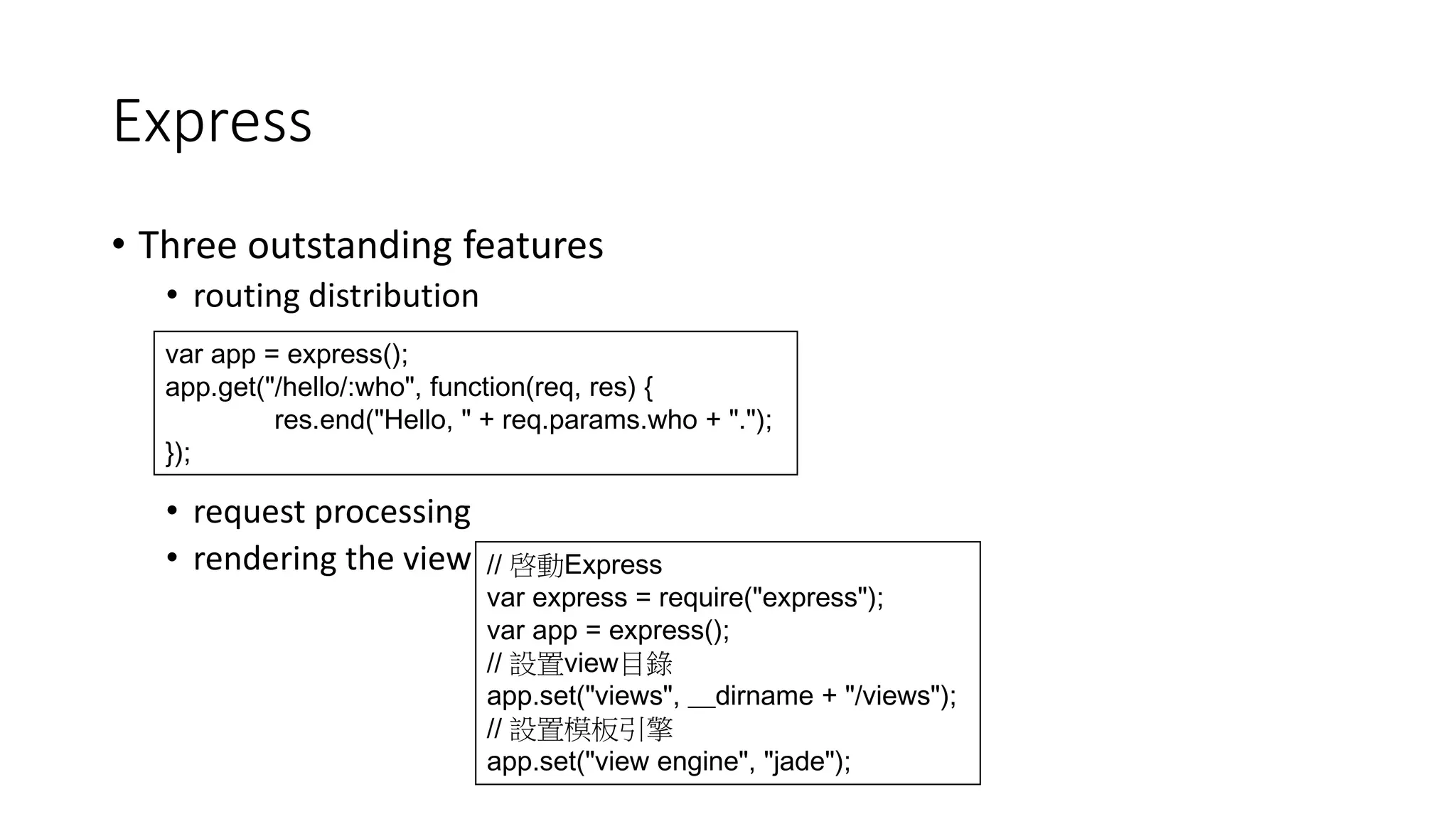 Express

• Three outstanding features
  • routing distribution

var app = express();
app.get("/hello/:who", function(req, res) {
    res.end("Hello, " + req.params.who + ".");
});

  • request processing
  • rendering the view

// 啓動Express
var express = require("express");
var app = express();
// 設置view目錄
app.set("views", __dirname + "/views");
// 設置模板引擎
app.set("view engine", "jade");